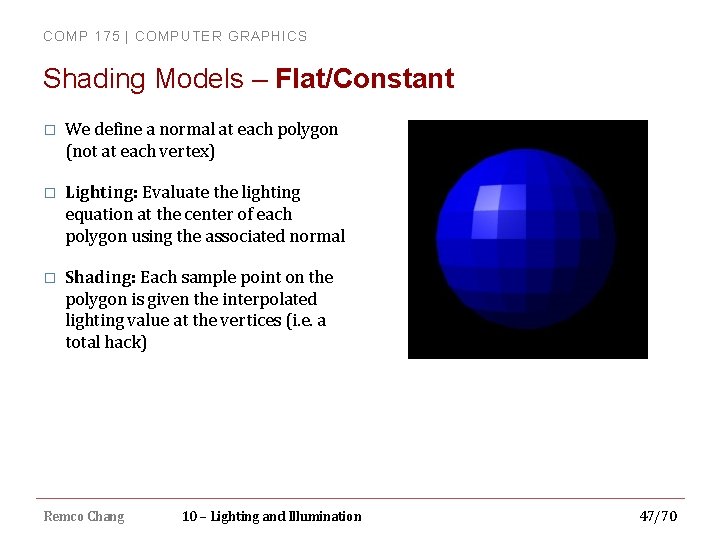 COMP 175 | COMPUTER GRAPHICS

Shading Models – Flat/Constant

□ We define a normal at each polygon (not at each vertex)

□ Lighting: Evaluate the lighting equation at the center of each polygon using the associated normal

□ Shading: Each sample point on the polygon is given the interpolated lighting value at the vertices (i.e. a total hack)

Remco Chang 10 – Lighting and Illumination 47/70